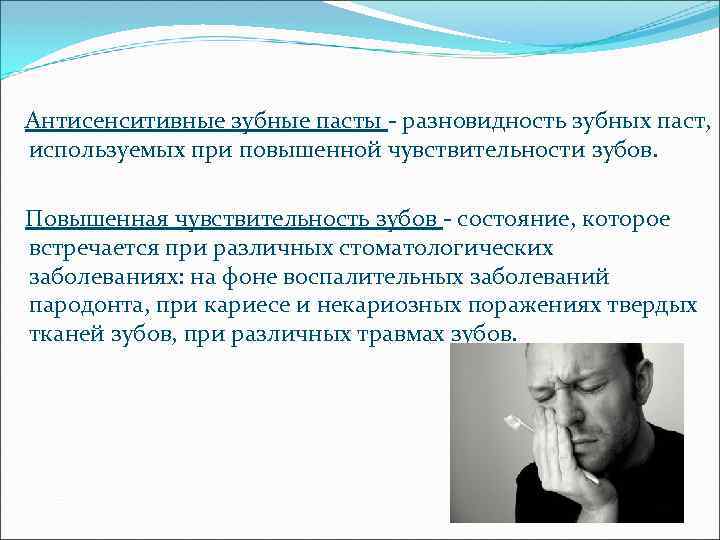 Антисенситивные зубные пасты - разновидность зубных паст, используемых при повышенной чувствительности зубов.

Повышенная чувствительность зубов - состояние, которое встречается при различных стоматологических заболеваниях: на фоне воспалительных заболеваний пародонта, при кариесе и некариозных поражениях твердых тканей зубов, при различных травмах зубов.